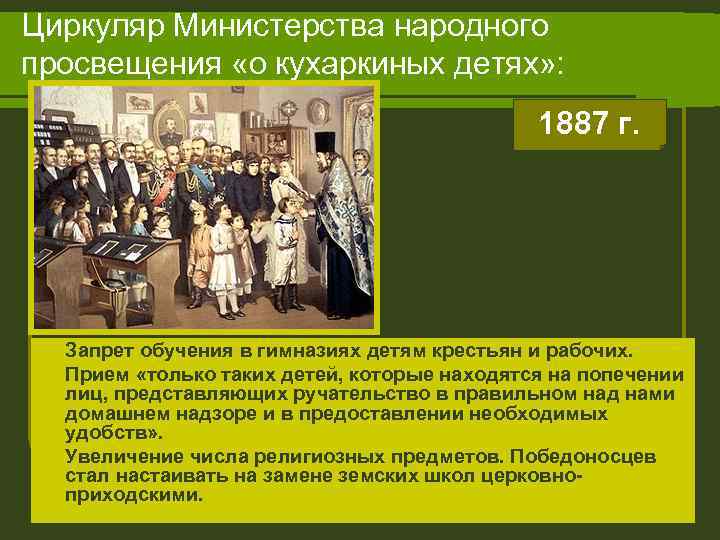 Циркуляр Министерства народного просвещения «о кухаркиных детях»:

1887 г.

Запрет обучения в гимназиях детям крестьян и рабочих.

Прием «только таких детей, которые находятся на попечении лиц, представляющих ручательство в правильном над нами домашнем надзоре и в предоставлении необходимых удобств».

Увеличение числа религиозных предметов. Победоносцев стал настаивать на замене земских школ церковно-приходскими.